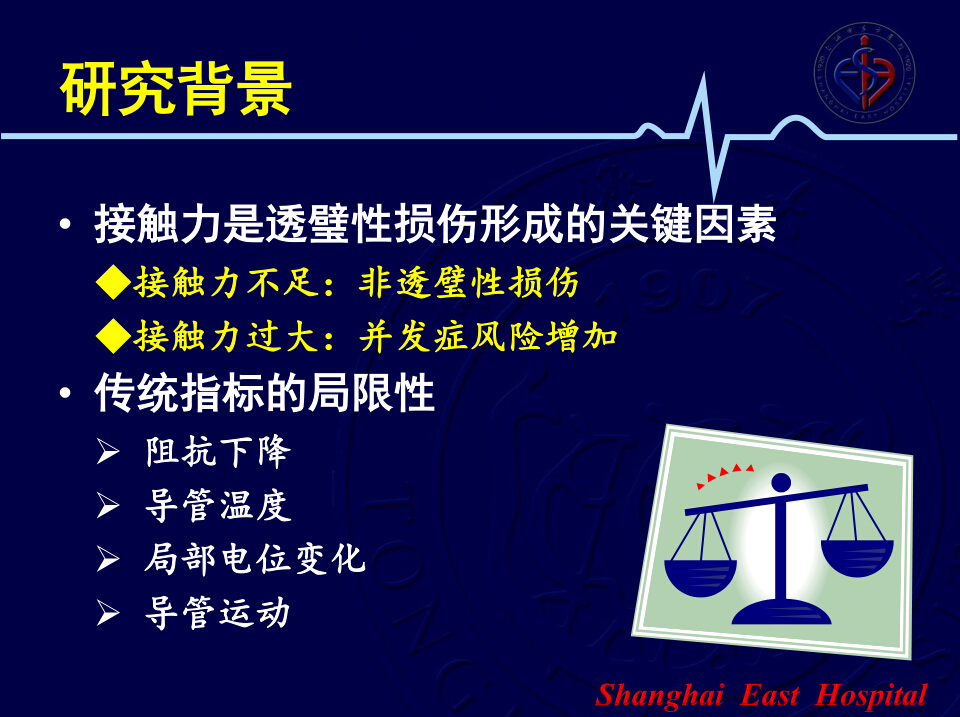 研究背景

• 接触力是透壁性损伤形成的关键因素

◆接触力不足：非透壁性损伤

◆接触力过大：并发症风险增加

• 传统指标的局限性

➢ 阻抗下降

➢ 导管温度

➢ 局部电位变化

➢ 导管运动

Shanghai East Hospital